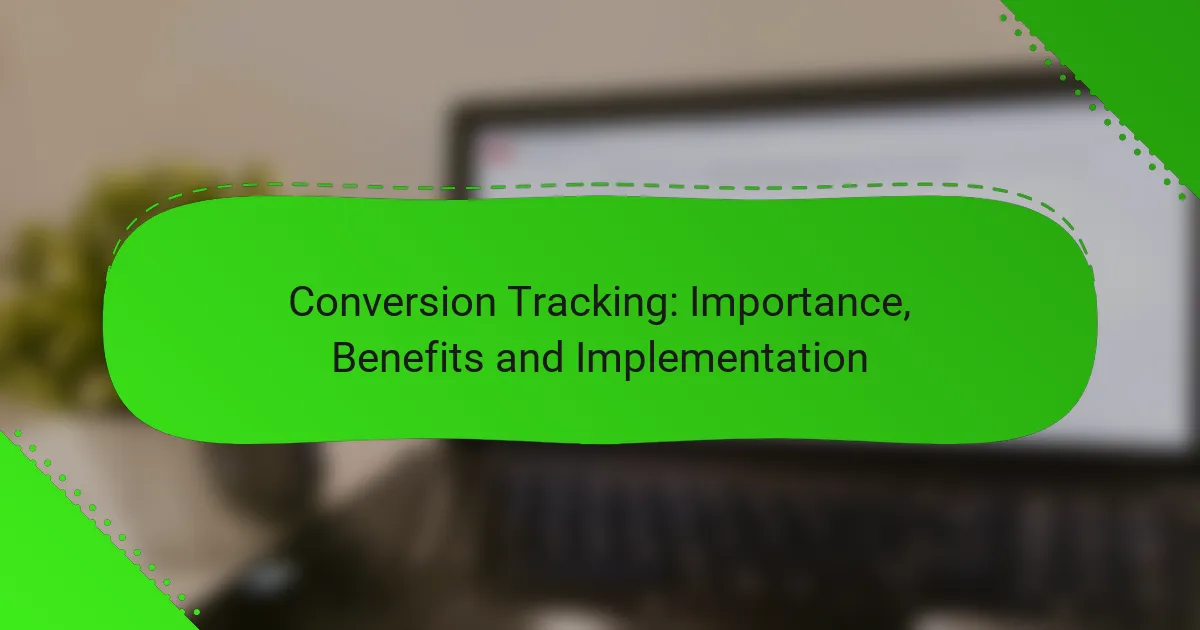 Conversion Tracking: Importance, Benefits and Implementation